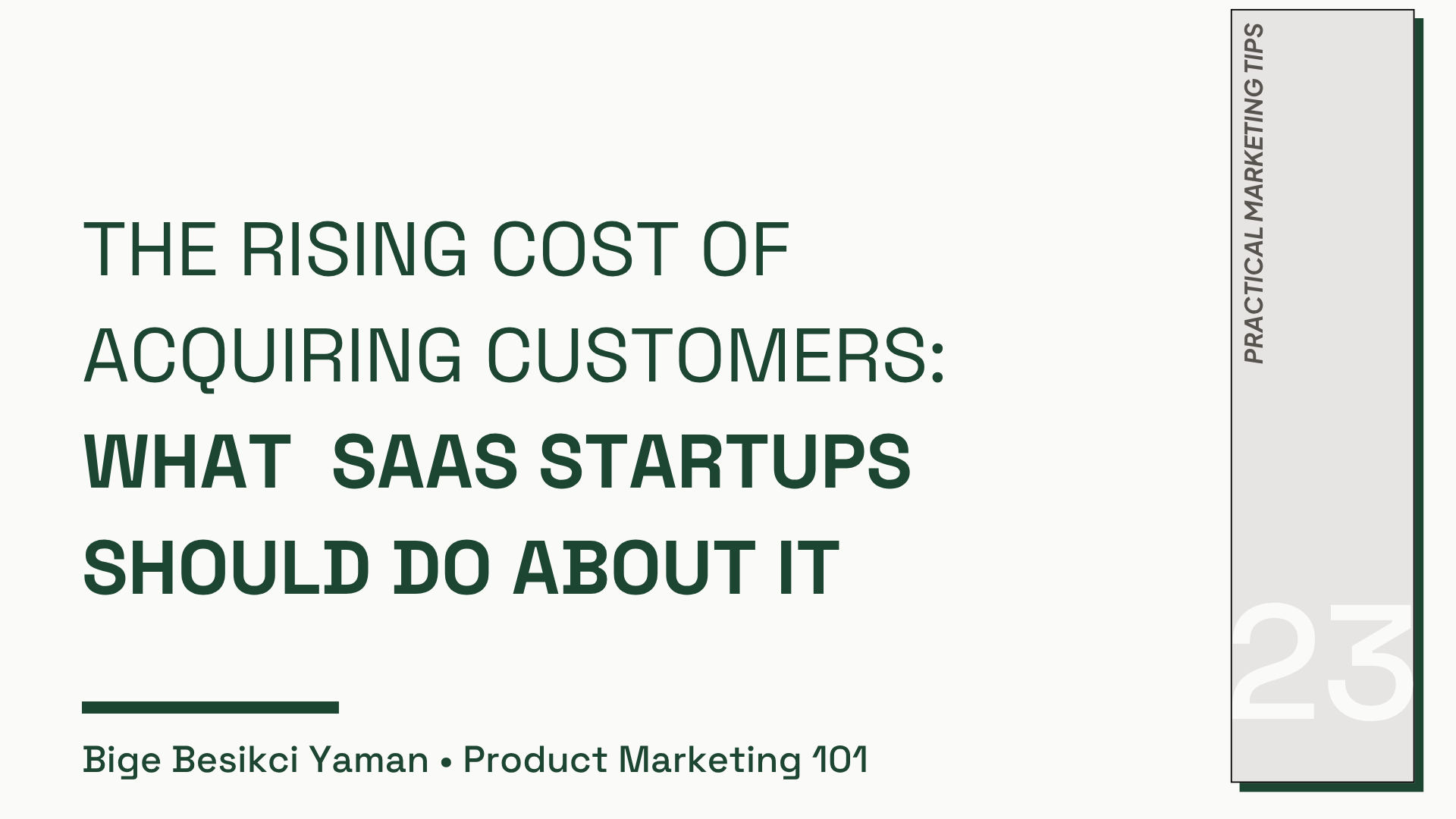 THE RISING COST OF ACQUIRING CUSTOMERS: WHAT SAAS STARTUPS SHOULD DO ABOUT IT

Bige Besikci Yaman • Product Marketing 101

PRACTICAL MARKETING TIPS

23